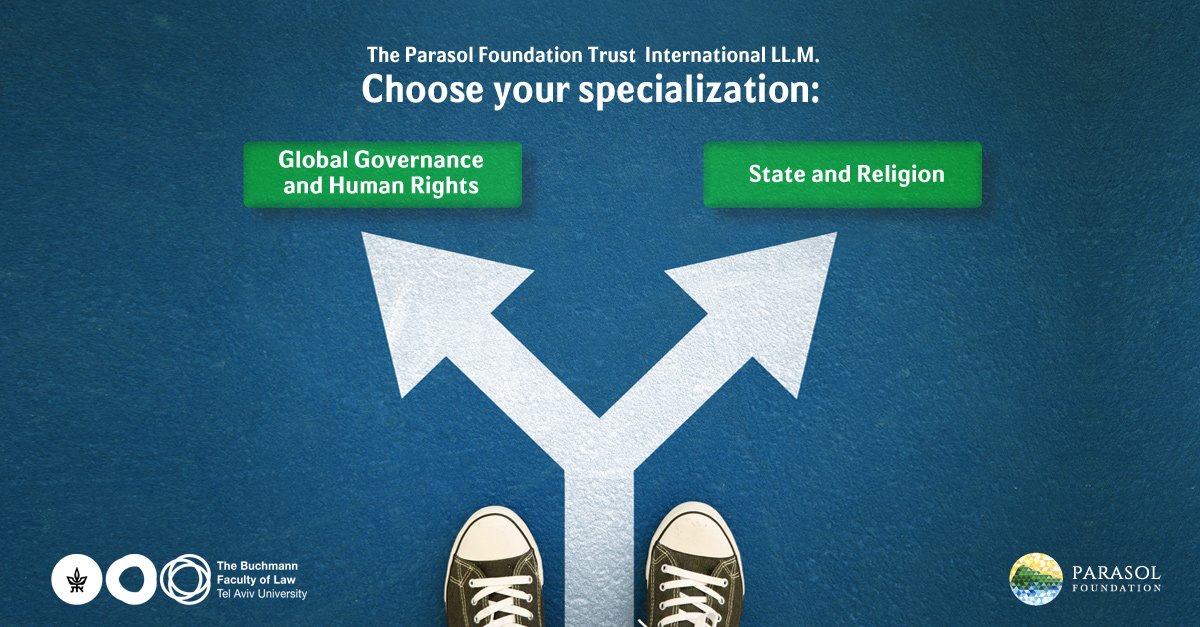 The Parasol Foundation Trust International LL.M.
Choose your specialization:

Global Governance and Human Rights

State and Religion

The Buchmann Faculty of Law
Tel Aviv University

PARASOL
FOUNDATION